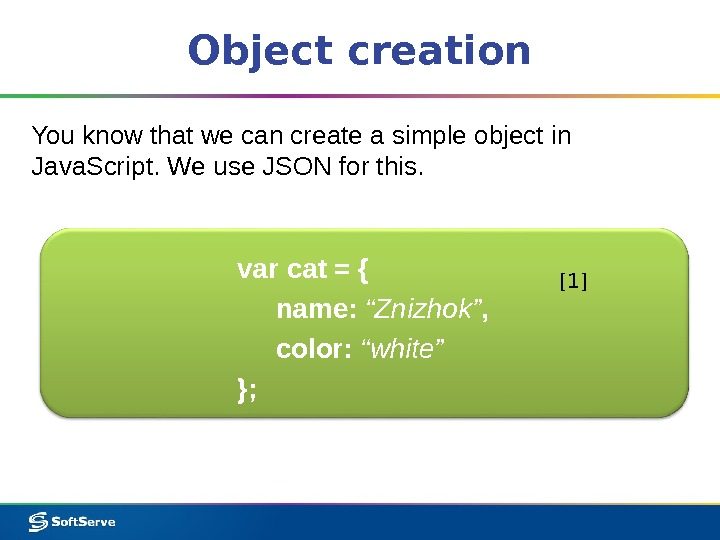 Object creation

You know that we can create a simple object in JavaScript. We use JSON for this.

var cat = {
name: “Znizhok”,
color: “white”
};

[1]

SoftServe